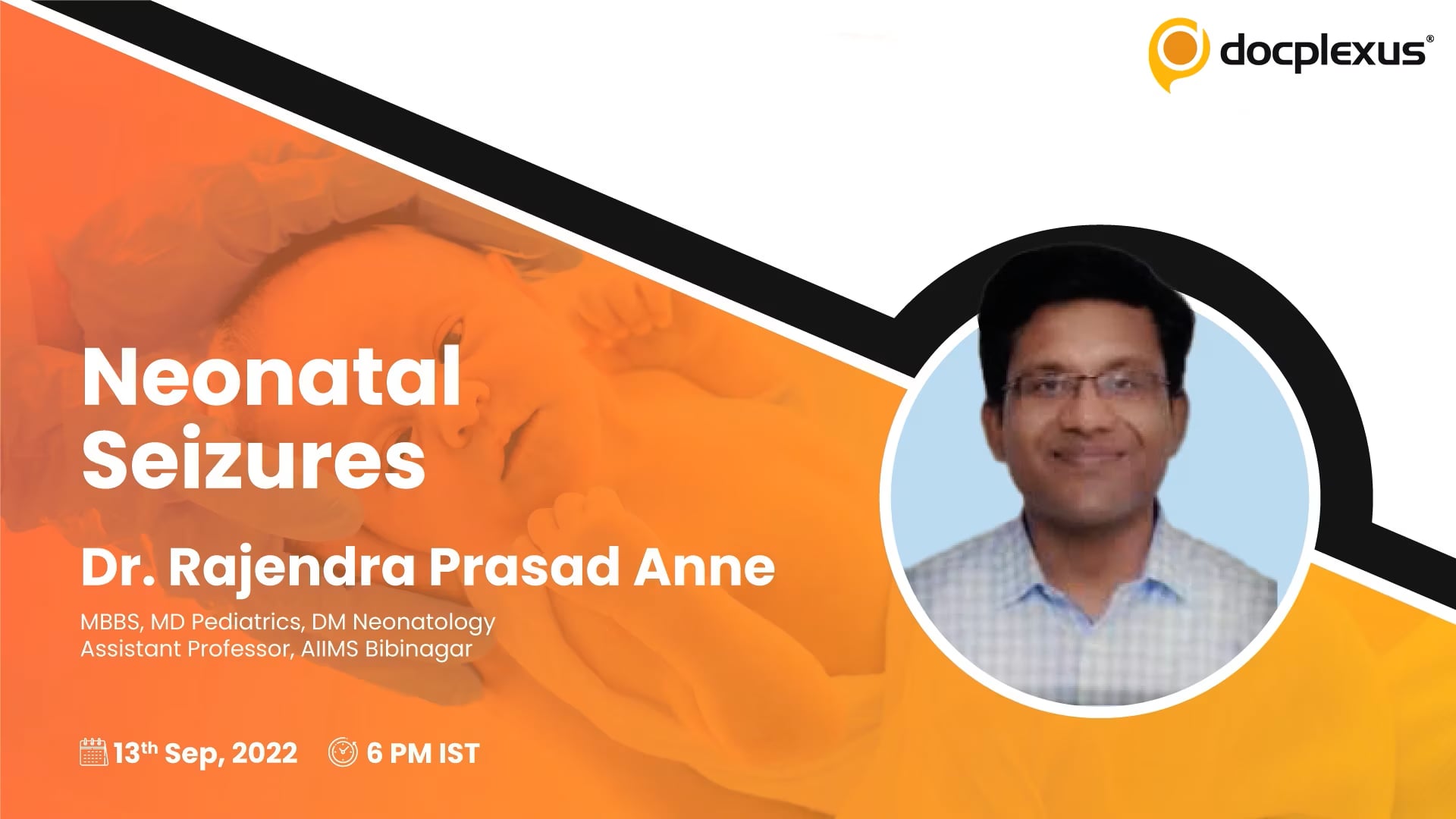 docplexus®

Neonatal
Seizures

Dr. Rajendra Prasad Anne

MBBS, MD Pediatrics, DM Neonatology
Assistant Professor, AIIMS Bibinagar

13th Sep, 2022 6 PM IST